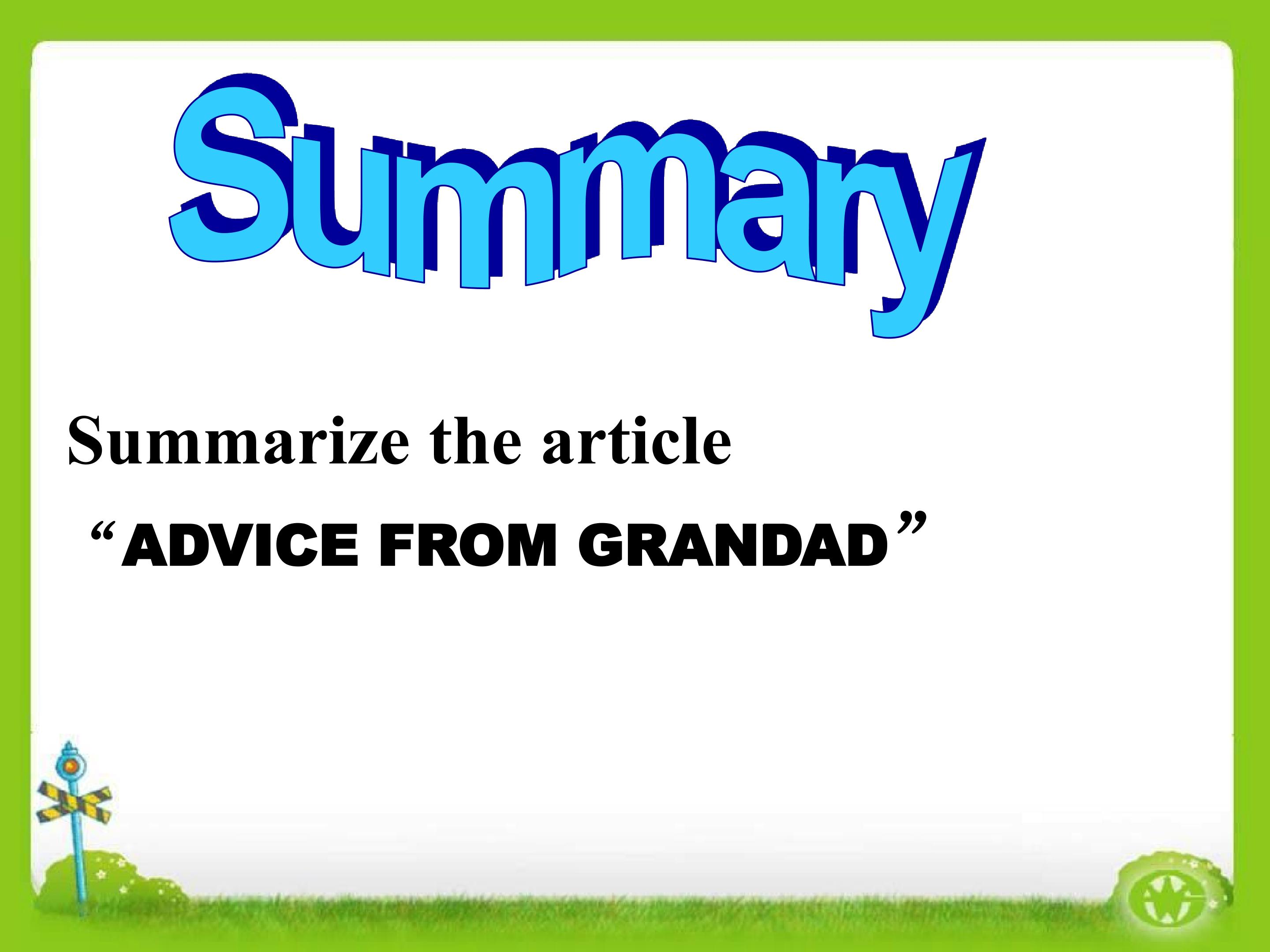 Summary

Summarize the article

"ADVICE FROM GRANDAD"